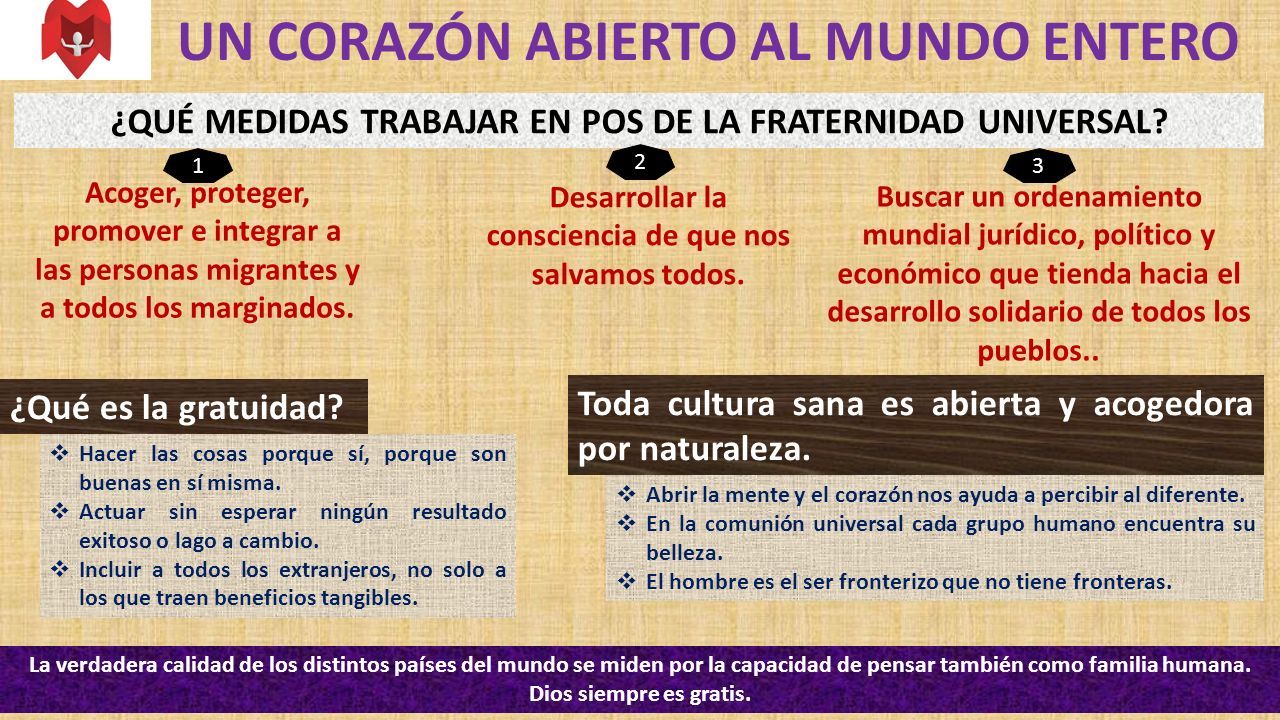 UN CORAZÓN ABIERTO AL MUNDO ENTERO

¿QUÉ MEDIDAS TRABAJAR EN POS DE LA FRATERNIDAD UNIVERSAL?

1
Acoger, proteger, promover e integrar a las personas migrantes y a todos los marginados.

2
Desarrollar la consciencia de que nos salvamos todos.

3
Buscar un ordenamiento mundial jurídico, político y económico que tienda hacia el desarrollo solidario de todos los pueblos..

¿Qué es la gratuidad?

❖ Hacer las cosas porque sí, porque son buenas en sí misma.
❖ Actuar sin esperar ningún resultado exitoso o lago a cambio.
❖ Incluir a todos los extranjeros, no solo a los que traen beneficios tangibles.

Toda cultura sana es abierta y acogedora por naturaleza.

❖ Abrir la mente y el corazón nos ayuda a percibir al diferente.
❖ En la comunión universal cada grupo humano encuentra su belleza.
❖ El hombre es el ser fronterizo que no tiene fronteras.

La verdadera calidad de los distintos países del mundo se miden por la capacidad de pensar también como familia humana. Dios siempre es gratis.